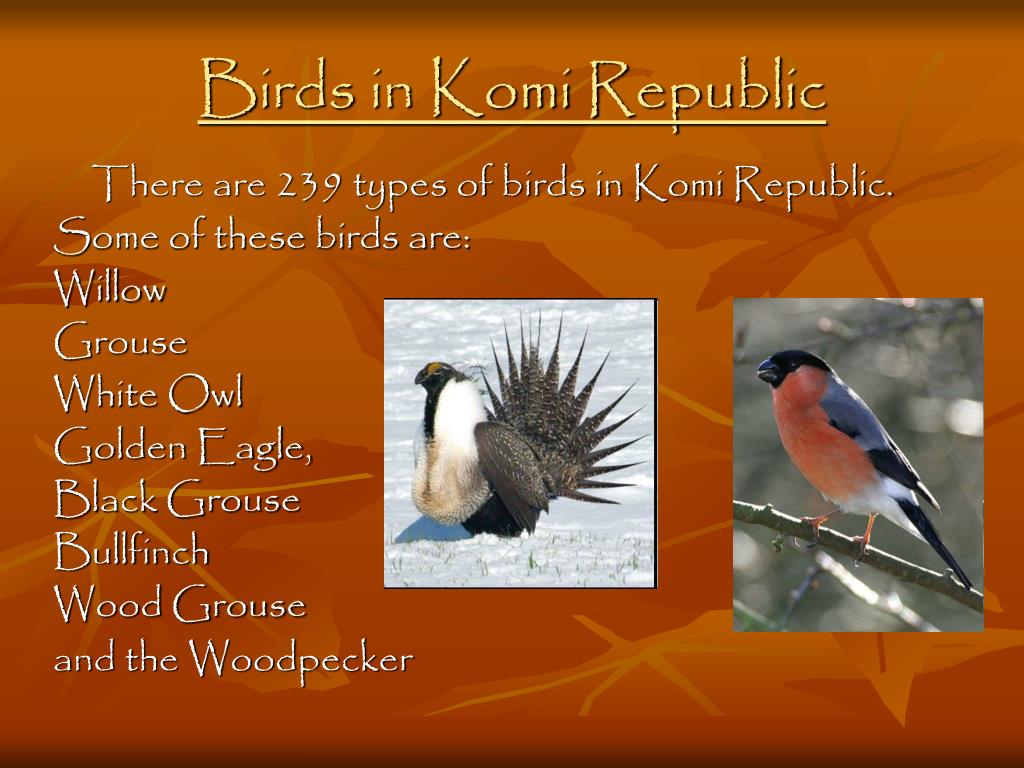 Birds in Komi Republic

There are 239 types of birds in Komi Republic. Some of these birds are:
Willow
Grouse
White Owl
Golden Eagle,
Black Grouse
Bullfinch
Wood Grouse
and the Woodpecker